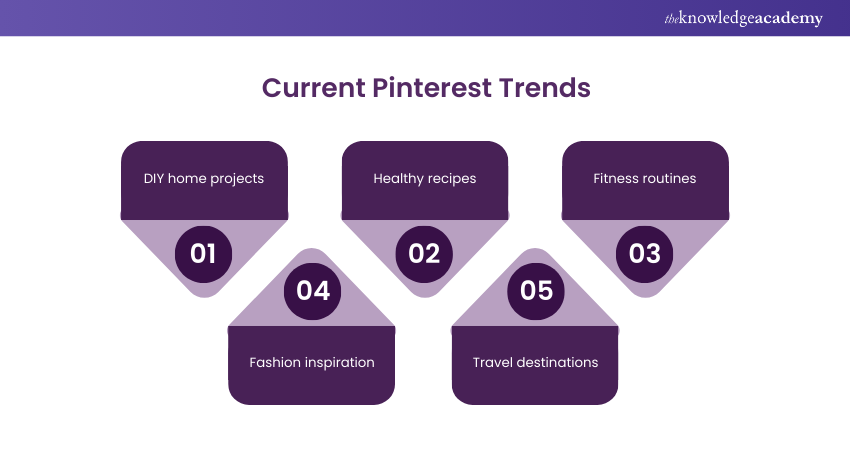 theknowledgeacademy

Current Pinterest Trends

DIY home projects

01

Healthy recipes

02

Fitness routines

03

04

Fashion inspiration

05

Travel destinations